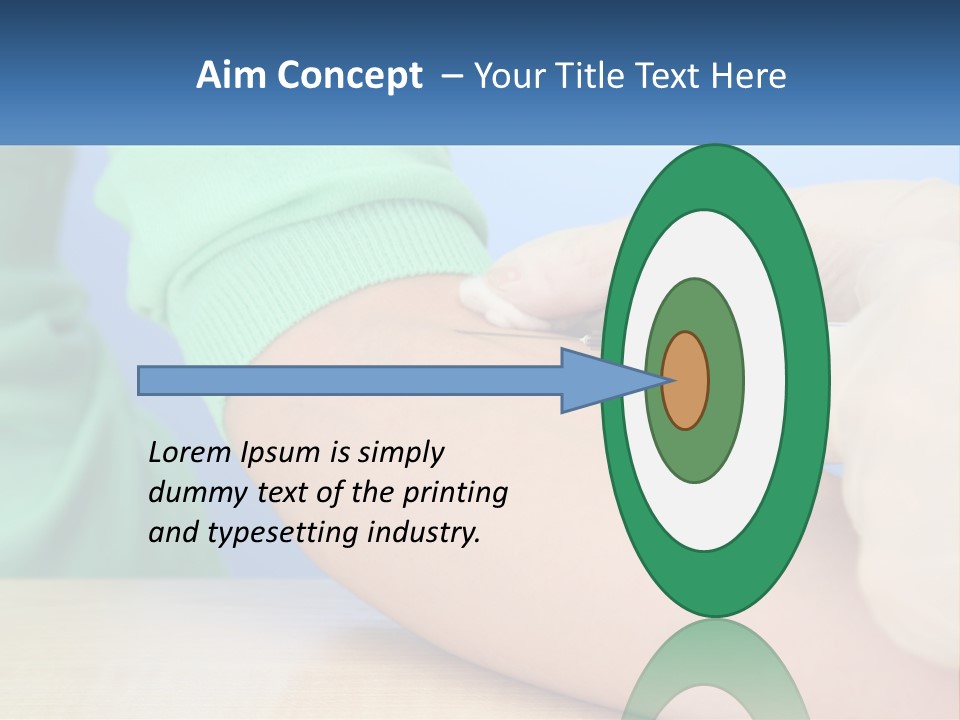 Aim Concept – Your Title Text Here

Lorem Ipsum is simply dummy text of the printing and typesetting industry.